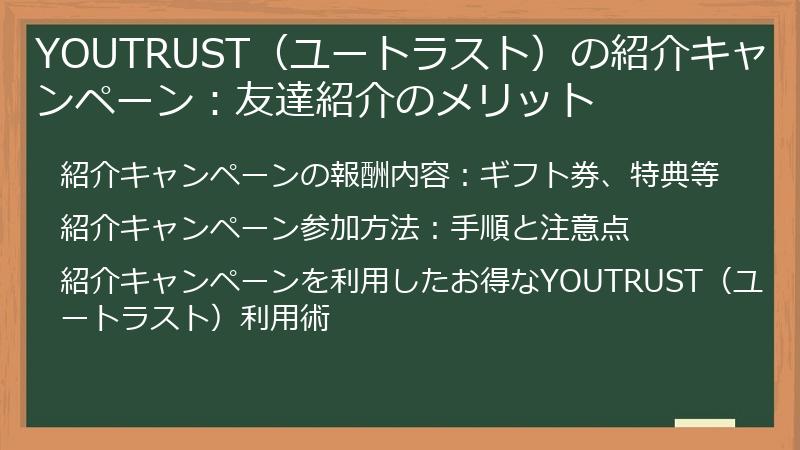 YOUTRUST（ユートラスト）の紹介キャンペーン：友達紹介のメリット

紹介キャンペーンの報酬内容：ギフト券、特典等

紹介キャンペーン参加方法：手順と注意点

紹介キャンペーンを利用したお得なYOUTRUST（ユートラスト）利用術